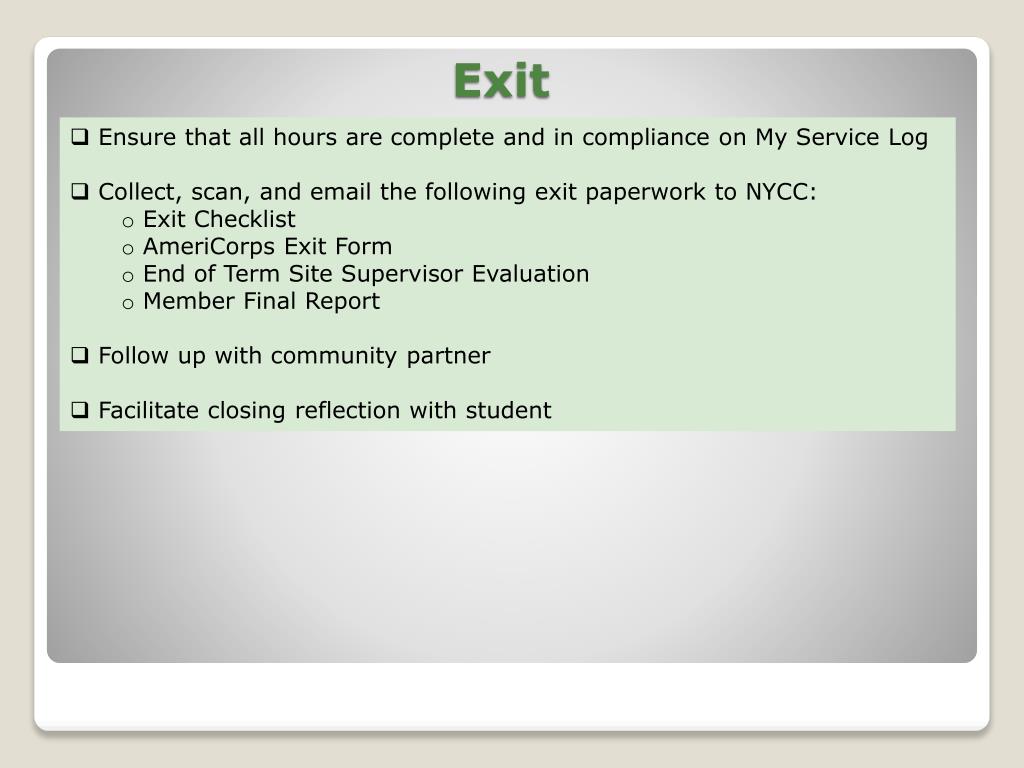 Exit

❑ Ensure that all hours are complete and in compliance on My Service Log

❑ Collect, scan, and email the following exit paperwork to NYCC:
o Exit Checklist
o AmeriCorps Exit Form
o End of Term Site Supervisor Evaluation
o Member Final Report

❑ Follow up with community partner

❑ Facilitate closing reflection with student